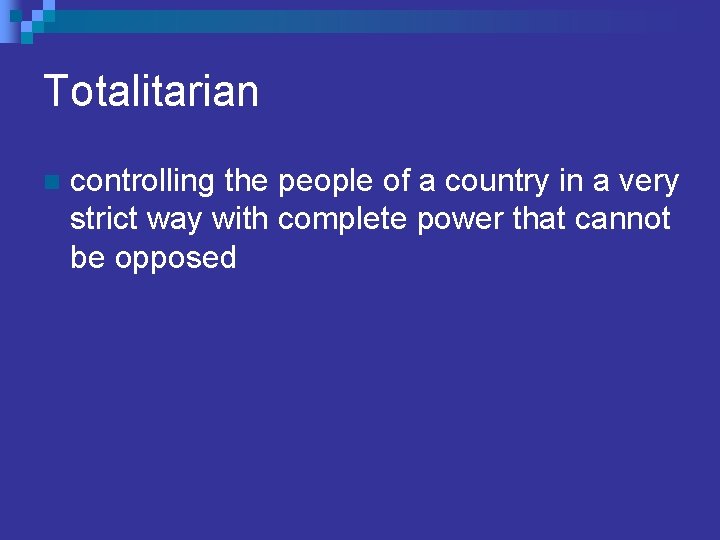 Totalitarian

controlling the people of a country in a very strict way with complete power that cannot be opposed